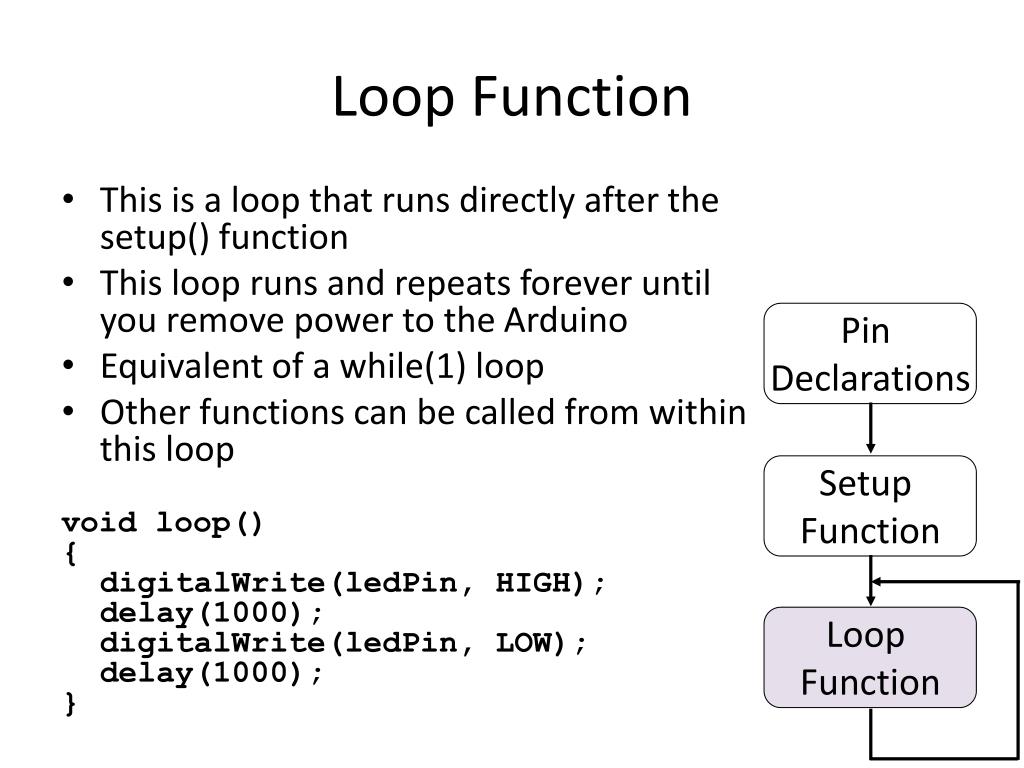 Loop Function

• This is a loop that runs directly after the setup() function
• This loop runs and repeats forever until you remove power to the Arduino
• Equivalent of a while(1) loop
• Other functions can be called from within this loop

void loop()
{
  digitalWrite(ledPin, HIGH);
  delay(1000);
  digitalWrite(ledPin, LOW);
  delay(1000);
}

Pin Declarations

Setup Function

Loop Function